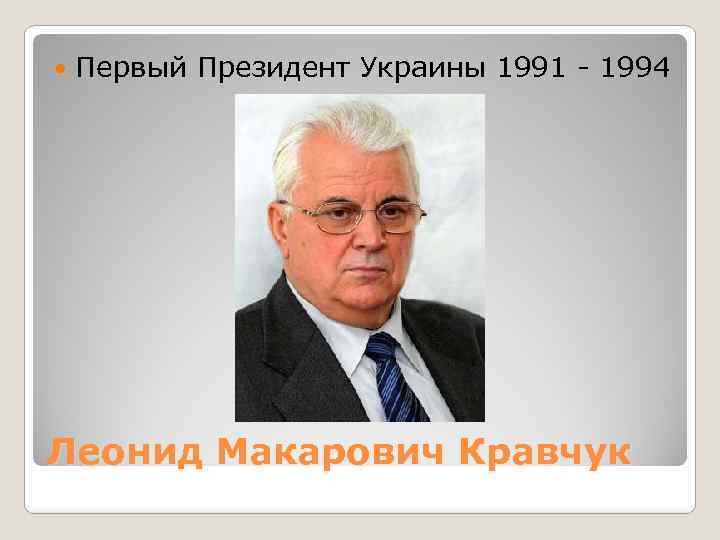 Первый Президент Украины 1991 - 1994

Леонид Макарович Кравчук